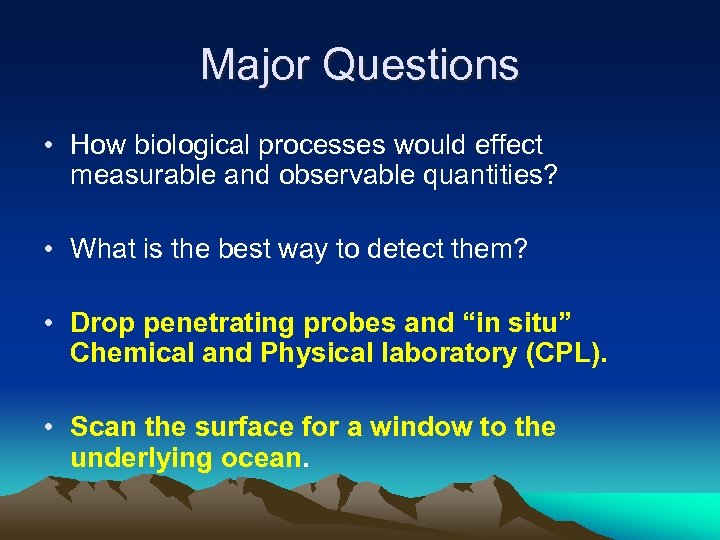 Major Questions

• How biological processes would effect measurable and observable quantities?

• What is the best way to detect them?

• Drop penetrating probes and “in situ” Chemical and Physical laboratory (CPL).

• Scan the surface for a window to the underlying ocean.